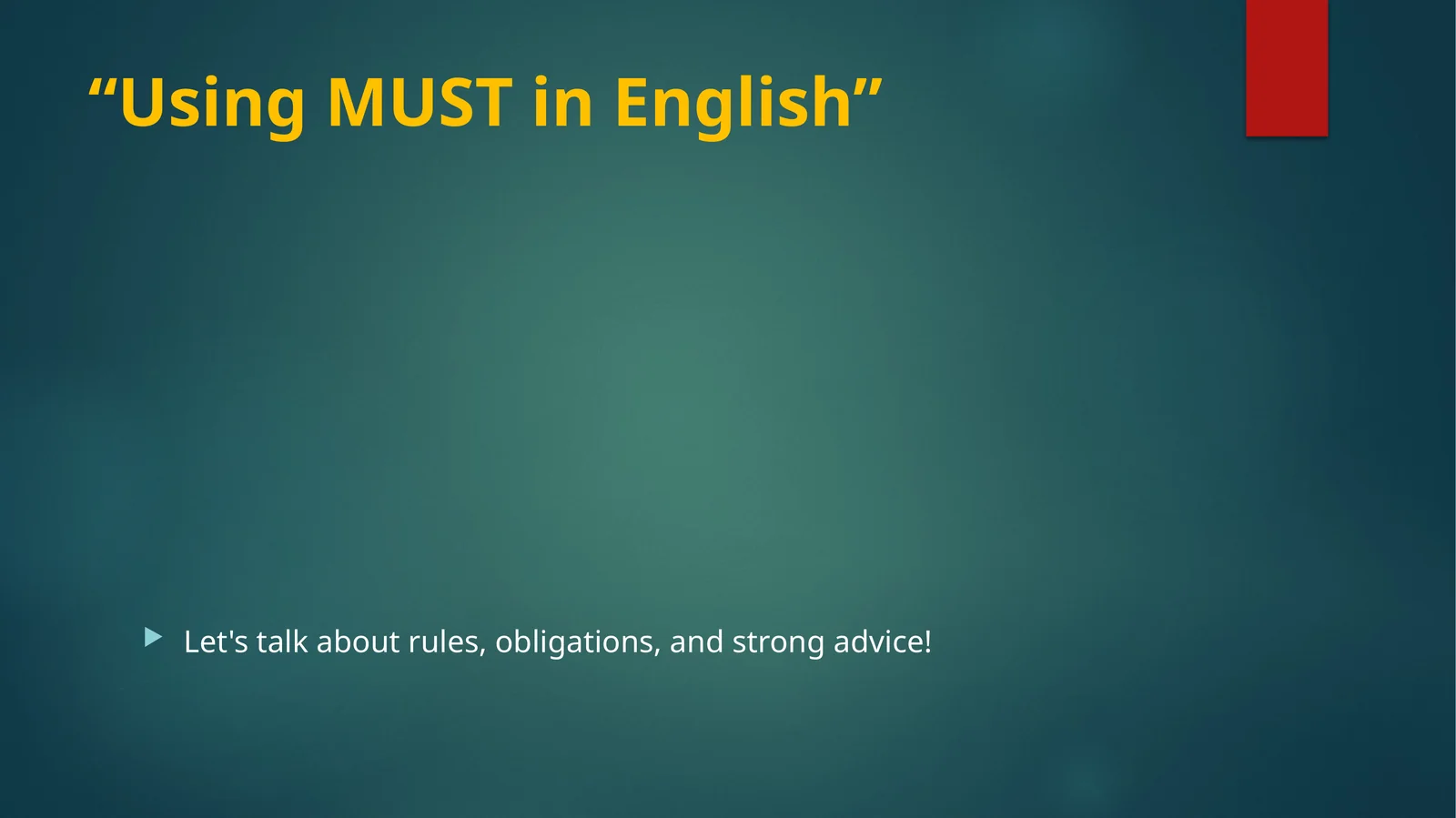 “Using MUST in English”

Let's talk about rules, obligations, and strong advice!